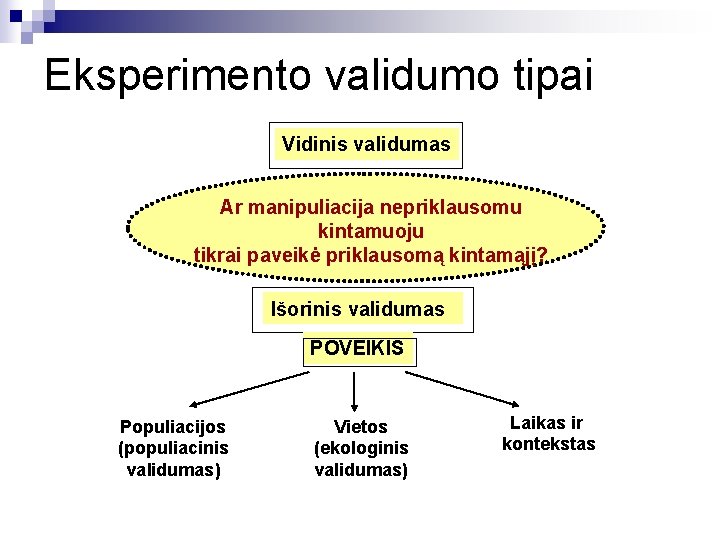 Eksperimento validumo tipai

Vidinis validumas

Ar manipuliacija nepriklausomu kintamuoju tikrai paveikė priklausomą kintamąjį?

Išorinis validumas

POVEIKIS

Populiacijos (populiacinis validumas)

Vietos (ekologinis validumas)

Laikas ir kontekstas